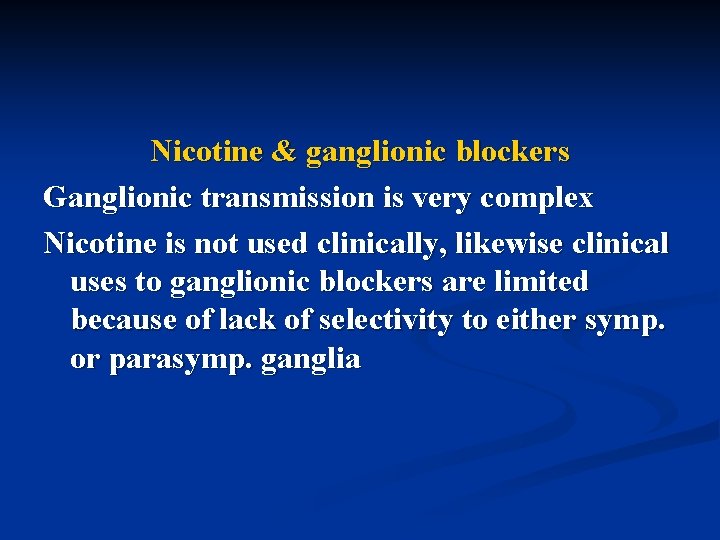 Nicotine & ganglionic blockers

Ganglionic transmission is very complex

Nicotine is not used clinically, likewise clinical uses to ganglionic blockers are limited because of lack of selectivity to either symp. or parasymp. ganglia